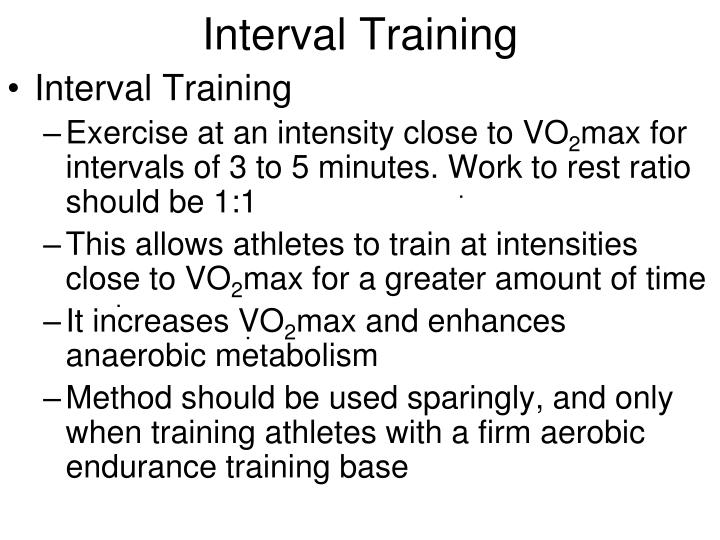 Interval Training

• Interval Training

– Exercise at an intensity close to $VO_2$max for intervals of 3 to 5 minutes. Work to rest ratio should be 1:1

– This allows athletes to train at intensities close to $VO_2$max for a greater amount of time

– It increases $VO_2$max and enhances anaerobic metabolism

– Method should be used sparingly, and only when training athletes with a firm aerobic endurance training base